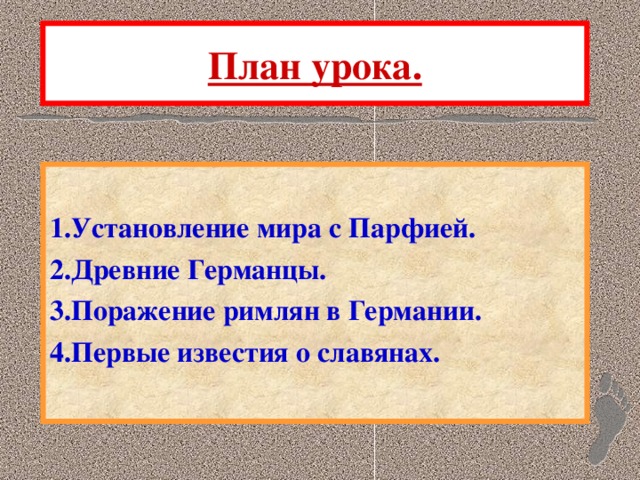 План урока.

1.Установление мира с Парфией.
2.Древние Германцы.
3.Поражение римлян в Германии.
4.Первые известия о славянах.